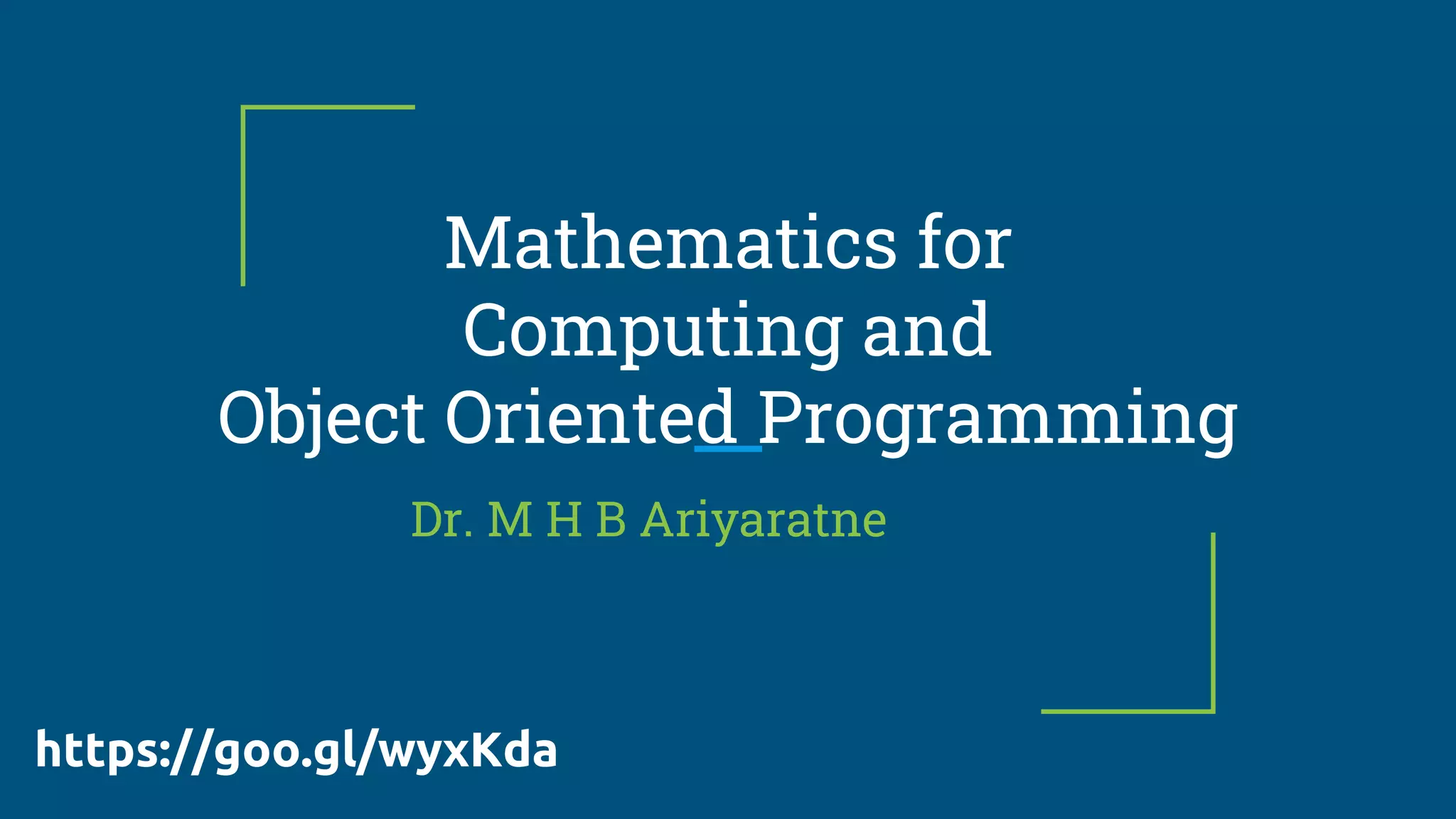 Mathematics for Computing and Object Oriented Programming

Dr. M H B Ariyaratne

https://goo.gl/wyxKda